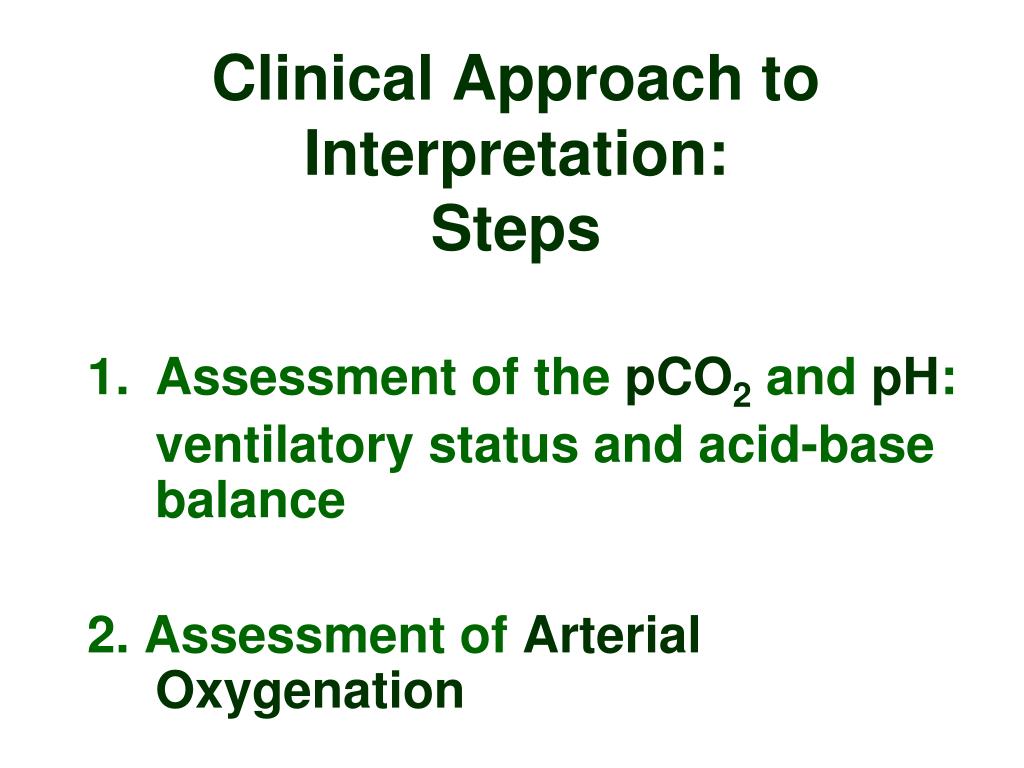 Clinical Approach to Interpretation:
Steps

1. Assessment of the $pCO_2$ and pH: ventilatory status and acid-base balance

2. Assessment of Arterial Oxygenation